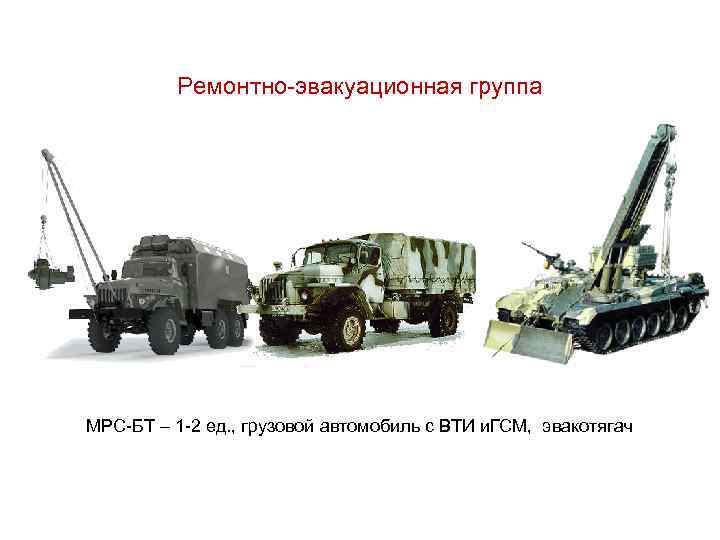 Ремонтно-эвакуационная группа

МРС-БТ – 1-2 ед., грузовой автомобиль с ВТИ иГСМ, эвакотягач